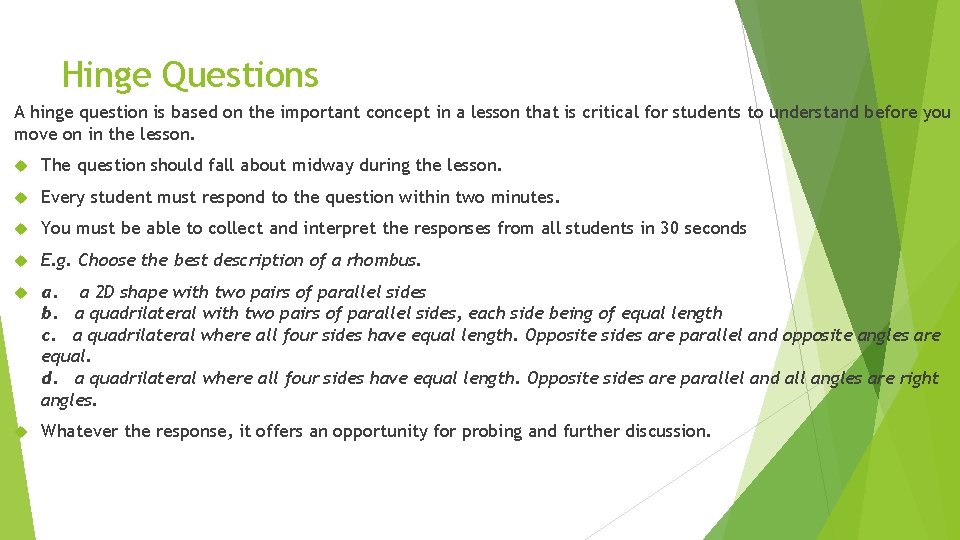 Hinge Questions

A hinge question is based on the important concept in a lesson that is critical for students to understand before you move on in the lesson.

The question should fall about midway during the lesson.

Every student must respond to the question within two minutes.

You must be able to collect and interpret the responses from all students in 30 seconds

E.g. Choose the best description of a rhombus.

a. a 2D shape with two pairs of parallel sides
b. a quadrilateral with two pairs of parallel sides, each side being of equal length
c. a quadrilateral where all four sides have equal length. Opposite sides are parallel and opposite angles are equal.
d. a quadrilateral where all four sides have equal length. Opposite sides are parallel and all angles are right angles.

Whatever the response, it offers an opportunity for probing and further discussion.